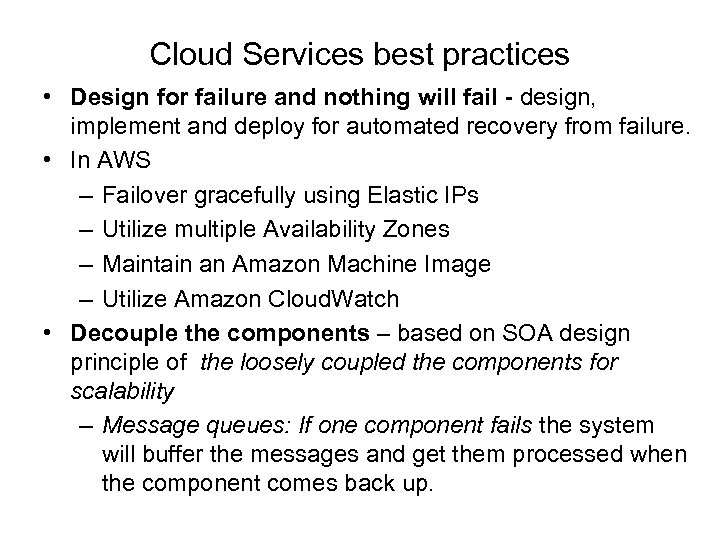 Cloud Services best practices

• Design for failure and nothing will fail - design, implement and deploy for automated recovery from failure.
• In AWS
– Failover gracefully using Elastic IPs
– Utilize multiple Availability Zones
– Maintain an Amazon Machine Image
– Utilize Amazon CloudWatch
• Decouple the components – based on SOA design principle of the loosely coupled the components for scalability
– Message queues: If one component fails the system will buffer the messages and get them processed when the component comes back up.